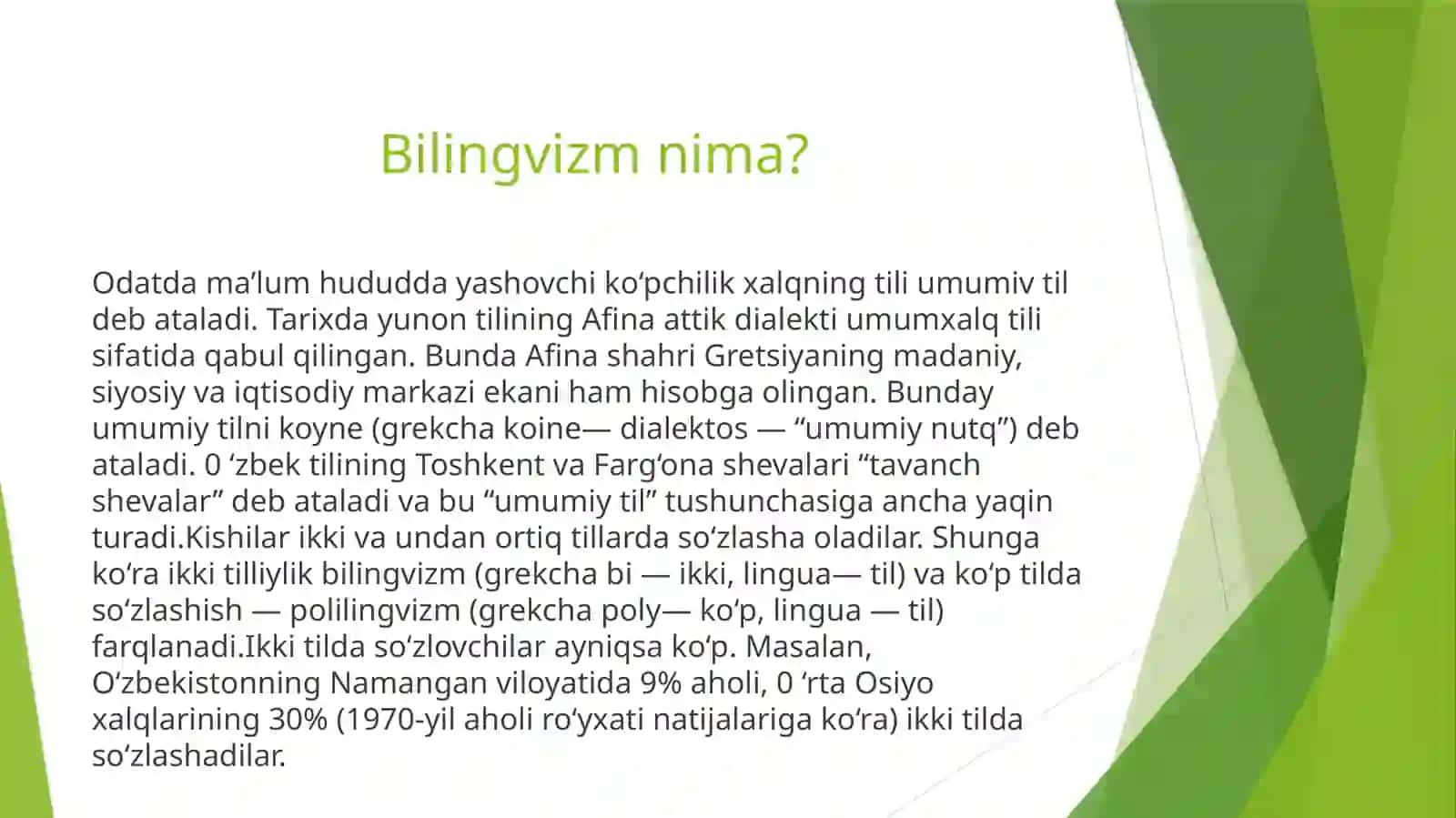 Bilingvizm nima?

Odatda ma’lum hududda yashovchi ko‘pchilik xalqning tili umumiv til deb ataladi. Tarixda yunon tilining Afina attik dialekti umumxalq tili sifatida qabul qilingan. Bunda Afina shahri Gretsiyaning madaniy, siyosiy va iqtisodiy markazi ekani ham hisobga olingan. Bunday umumiy tilni koyne (grekcha koine— dialektos — “umumiy nutq”) deb ataladi. 0 ‘zbek tilining Toshkent va Farg‘ona shevalari “tavanch shevalar” deb ataladi va bu “umumiy til” tushunchasiga ancha yaqin turadi.Kishilar ikki va undan ortiq tillarda so‘zlasha oladilar. Shunga ko‘ra ikki tilliylik bilingvizm (grekcha bi — ikki, lingua— til) va ko‘p tilda so‘zlashish — polilingvizm (grekcha poly— ko‘p, lingua — til) farqlanadi.Ikki tilda so‘zlovchilar ayniqsa ko‘p. Masalan, O‘zbekistonning Namangan viloyatida 9% aholi, 0 ‘rta Osiyo xalqlarining 30% (1970-yil aholi ro‘yxati natijalariga ko‘ra) ikki tilda so‘zlashadilar.